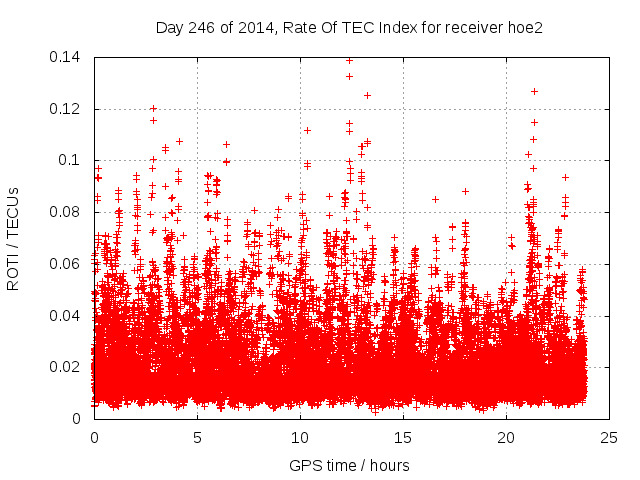 Day 246 of 2014, Rate Of TEC Index for receiver hoe2

ROTI / TECUs

0.14
0.12
0.1
0.08
0.06
0.04
0.02
0

0
5
10
15
20
25

GPS time / hours